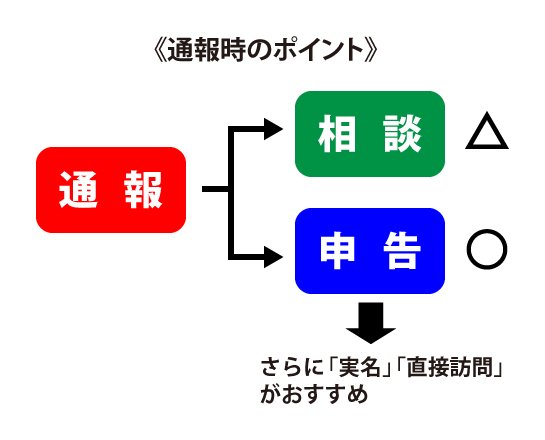 《通報時のポイント》

通 報

相 談 △

申 告 ○

さらに「実名」「直接訪問」がおすすめ